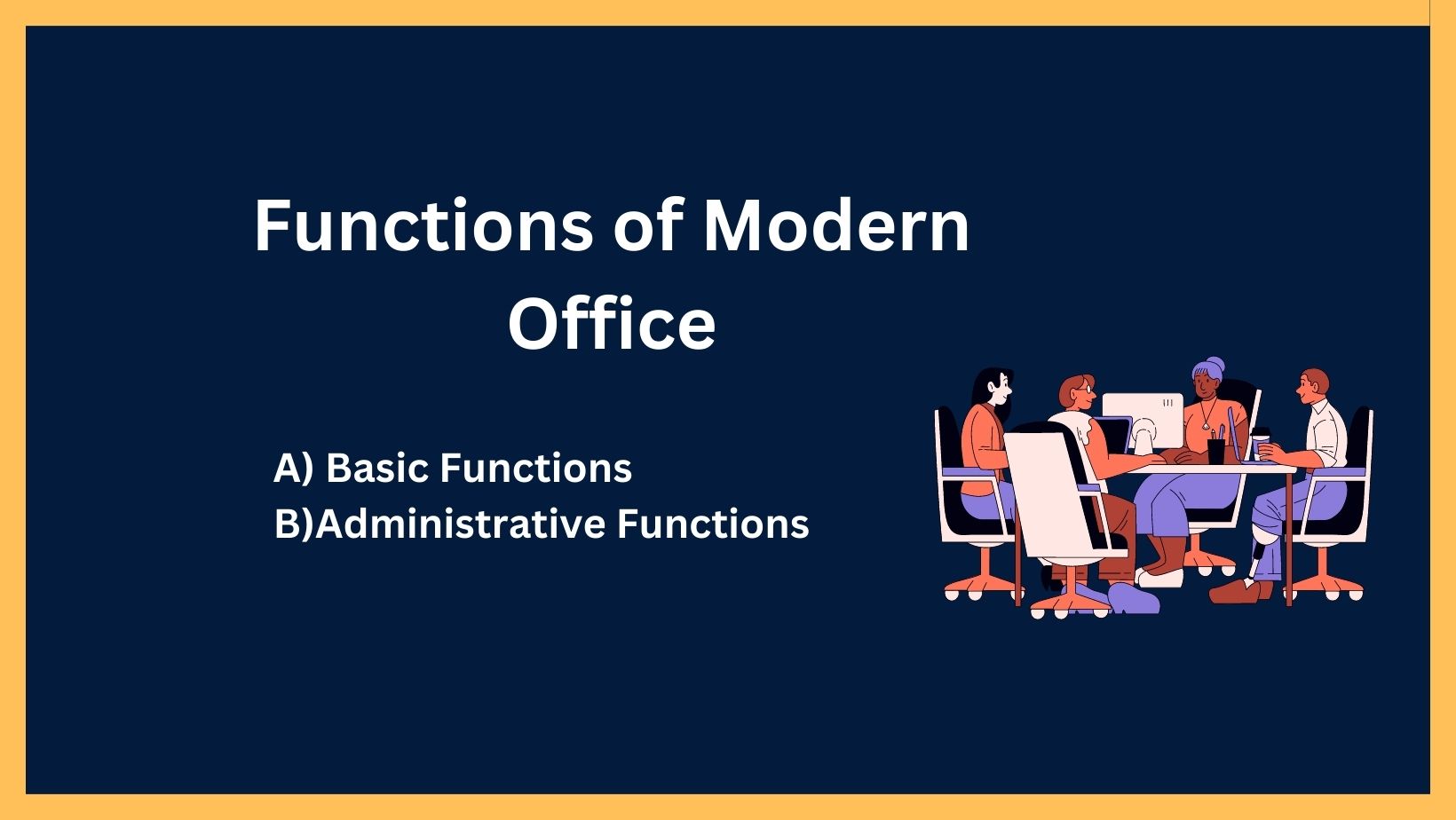 Functions of Modern Office

A) Basic Functions
B)Administrative Functions